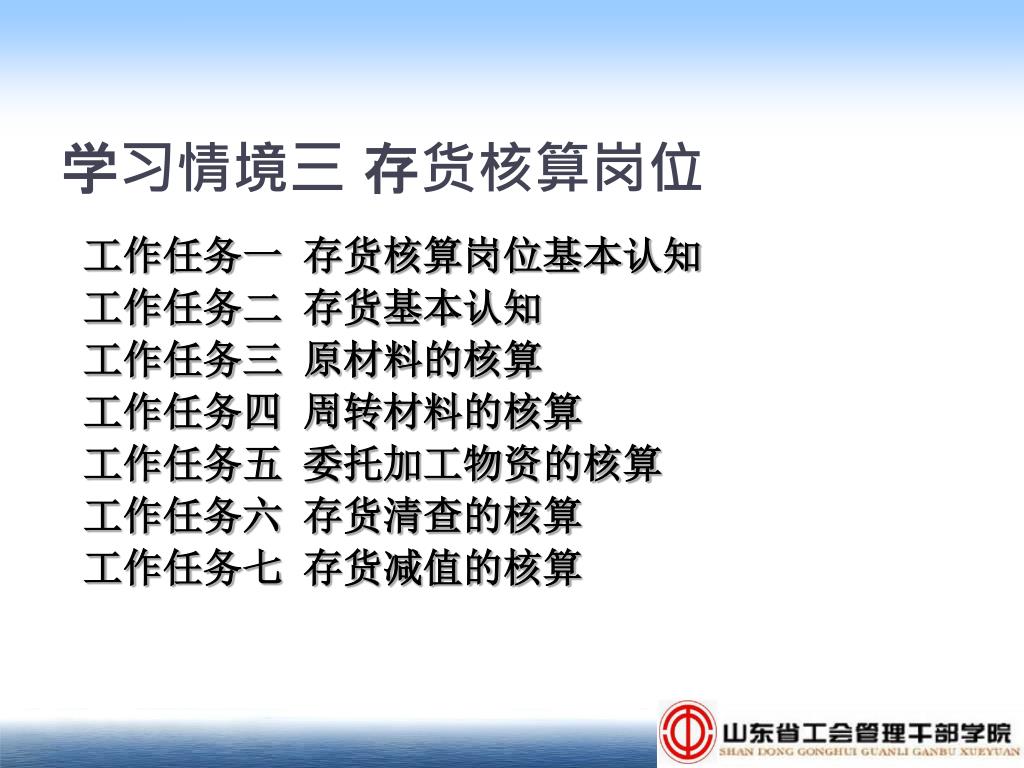 学习情境三 存货核算岗位

工作任务一 存货核算岗位基本认知
工作任务二 存货基本认知
工作任务三 原材料的核算
工作任务四 周转材料的核算
工作任务五 委托加工物资的核算
工作任务六 存货清查的核算
工作任务七 存货减值的核算

山东省工会管理干部学院
SHAN DONG GONGHUI GUANLI GANBU XUEYUAN